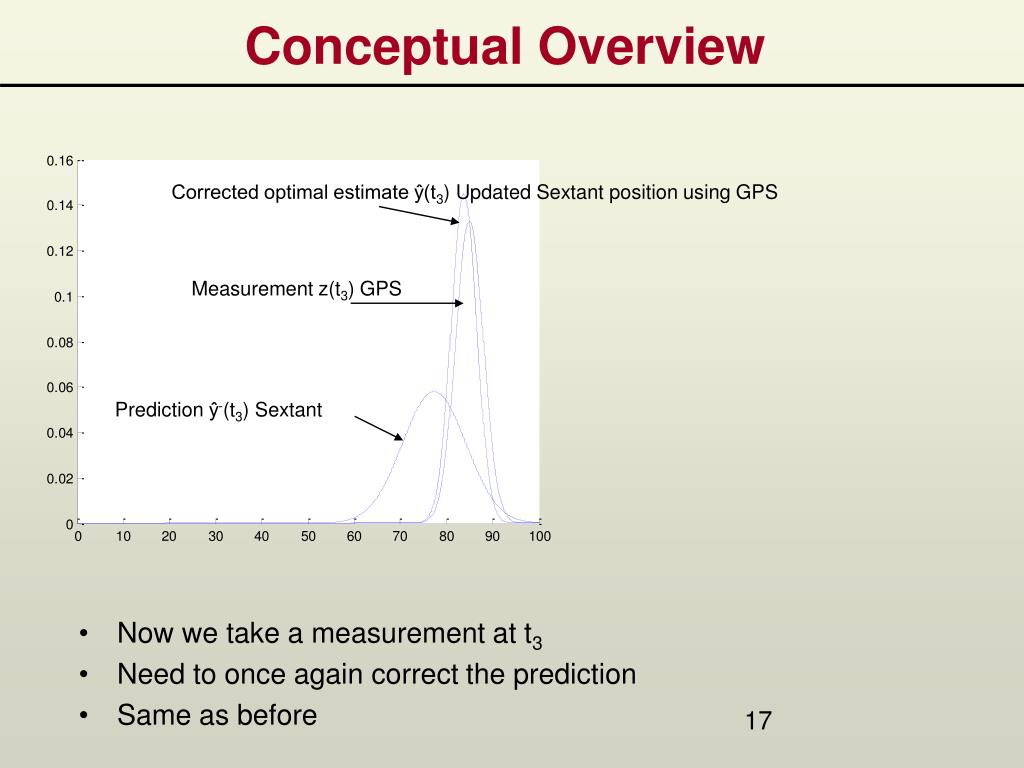 Conceptual Overview

0.16
0.14
0.12
0.1
0.08
0.06
0.04
0.02
0

0 10 20 30 40 50 60 70 80 90 100

Corrected optimal estimate $\hat{y}(t_3)$ Updated Sextant position using GPS

Measurement $z(t_3)$ GPS

Prediction $\hat{y}^-(t_3)$ Sextant

• Now we take a measurement at $t_3$
• Need to once again correct the prediction
• Same as before

17